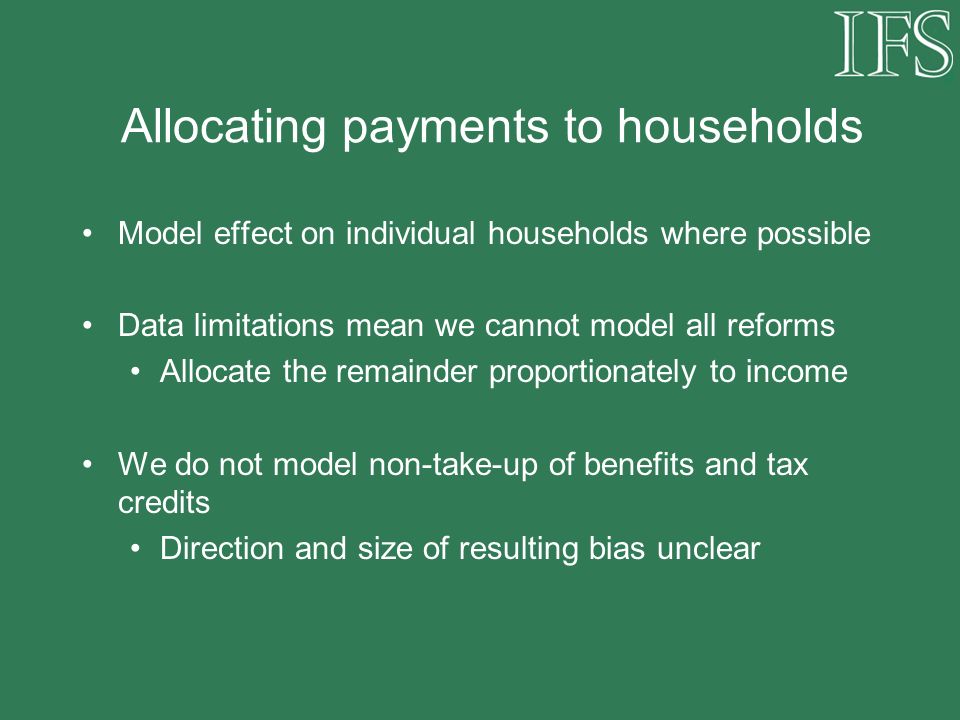 IFS

Allocating payments to households

• Model effect on individual households where possible

• Data limitations mean we cannot model all reforms
• Allocate the remainder proportionately to income

• We do not model non-take-up of benefits and tax credits
• Direction and size of resulting bias unclear